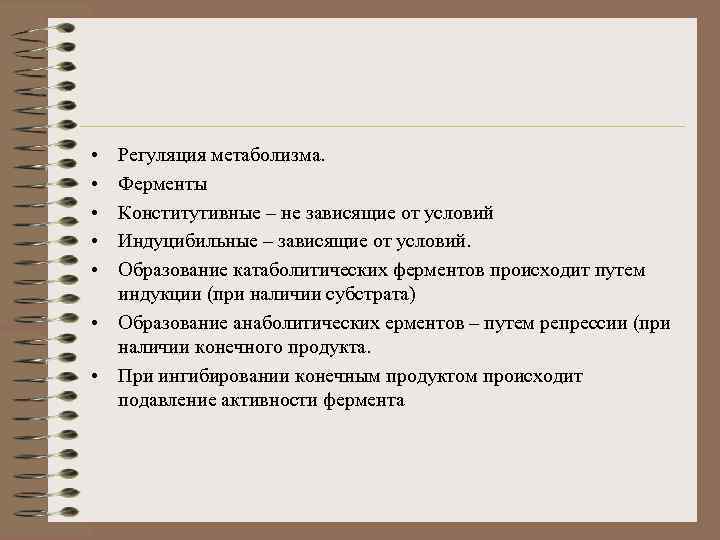 • Регуляция метаболизма.
• Ферменты
• Конститутивные – не зависящие от условий
• Индуцибильные – зависящие от условий.
• Образование катаболитических ферментов происходит путем индукции (при наличии субстрата)
• Образование анаболитических ерментов – путем репрессии (при наличии конечного продукта.
• При ингибировании конечным продуктом происходит подавление активности фермента